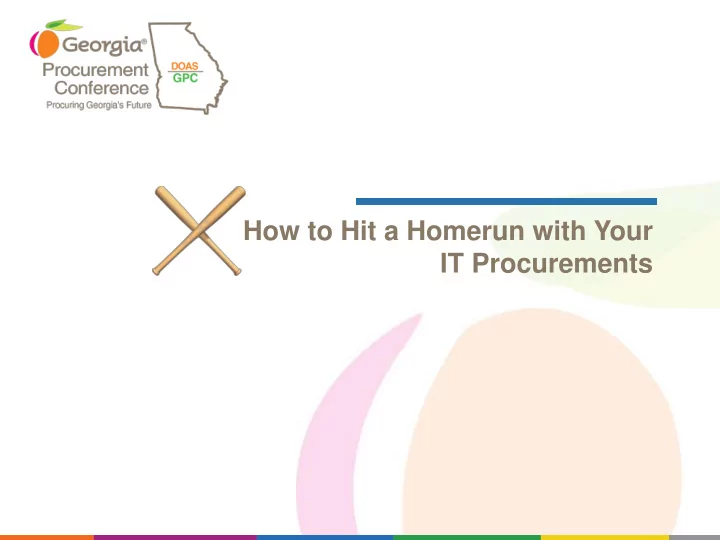 Georgia®
Procurement Conference
Procuring Georgia's Future

DOAS
GPC

How to Hit a Homerun with Your IT Procurements